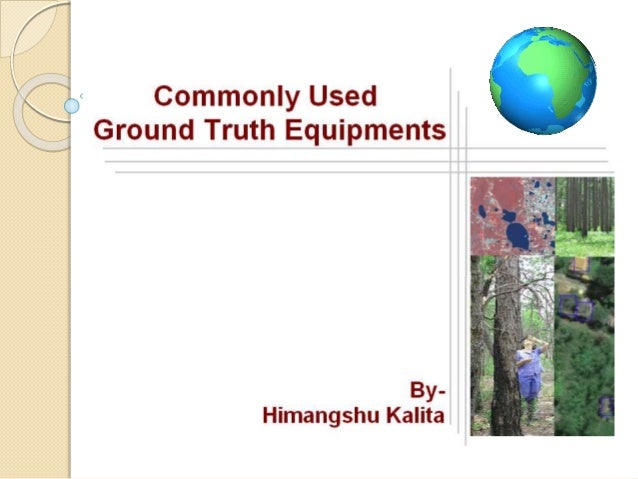 Commonly Used
Ground Truth Equipments

By-
Himangshu Kalita